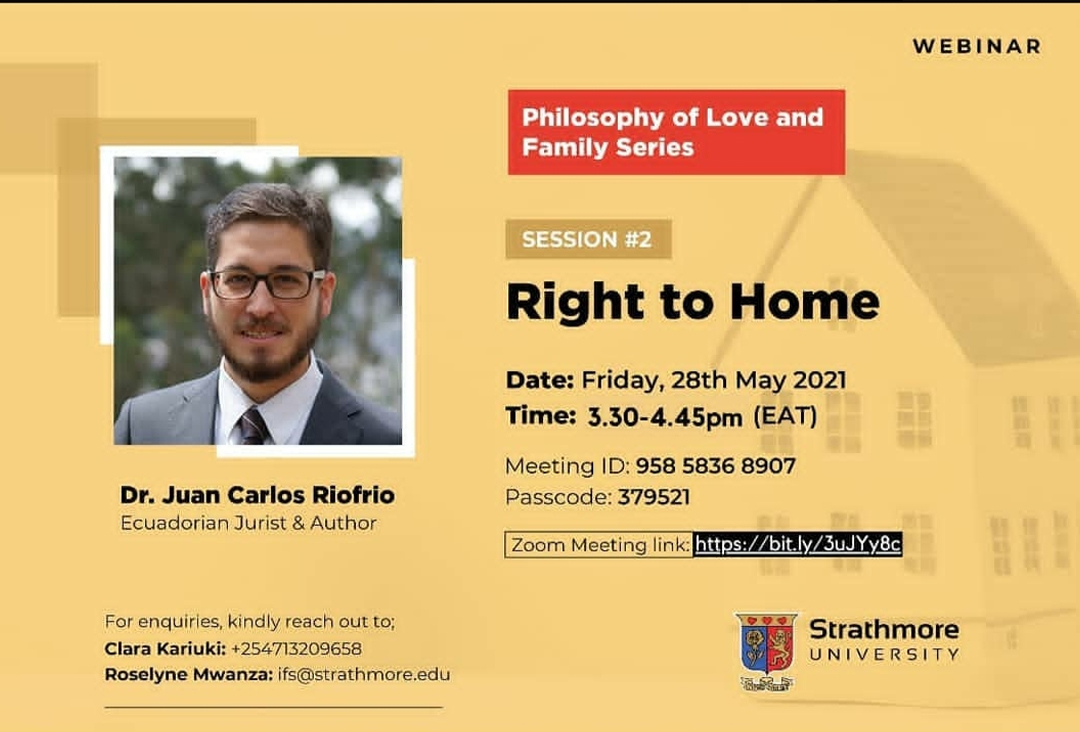 WEBINAR

Philosophy of Love and Family Series

SESSION #2

Right to Home

Date: Friday, 28th May 2021
Time: 3.30-4.45pm (EAT)

Meeting ID: 958 5836 8907
Passcode: 379521

Zoom Meeting link: https://bit.ly/3uJYy8c

Dr. Juan Carlos Riofrio
Ecuadorian Jurist & Author

For enquiries, kindly reach out to;
Clara Kariuki: +254713209658
Roselyne Mwanza: ifs@strathmore.edu

Strathmore
UNIVERSITY